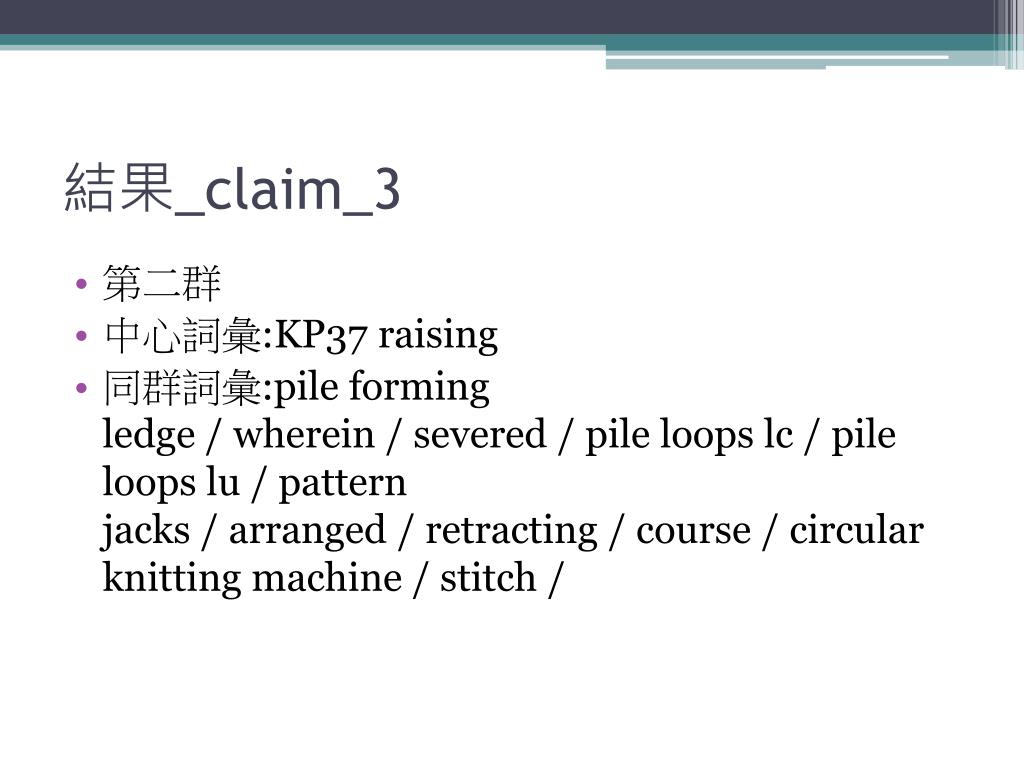 結果_claim_3

• 第二群
• 中心詞彙:KP37 raising
• 同群詞彙:pile forming
ledge / wherein / severed / pile loops lc / pile loops lu / pattern
jacks / arranged / retracting / course / circular knitting machine / stitch /